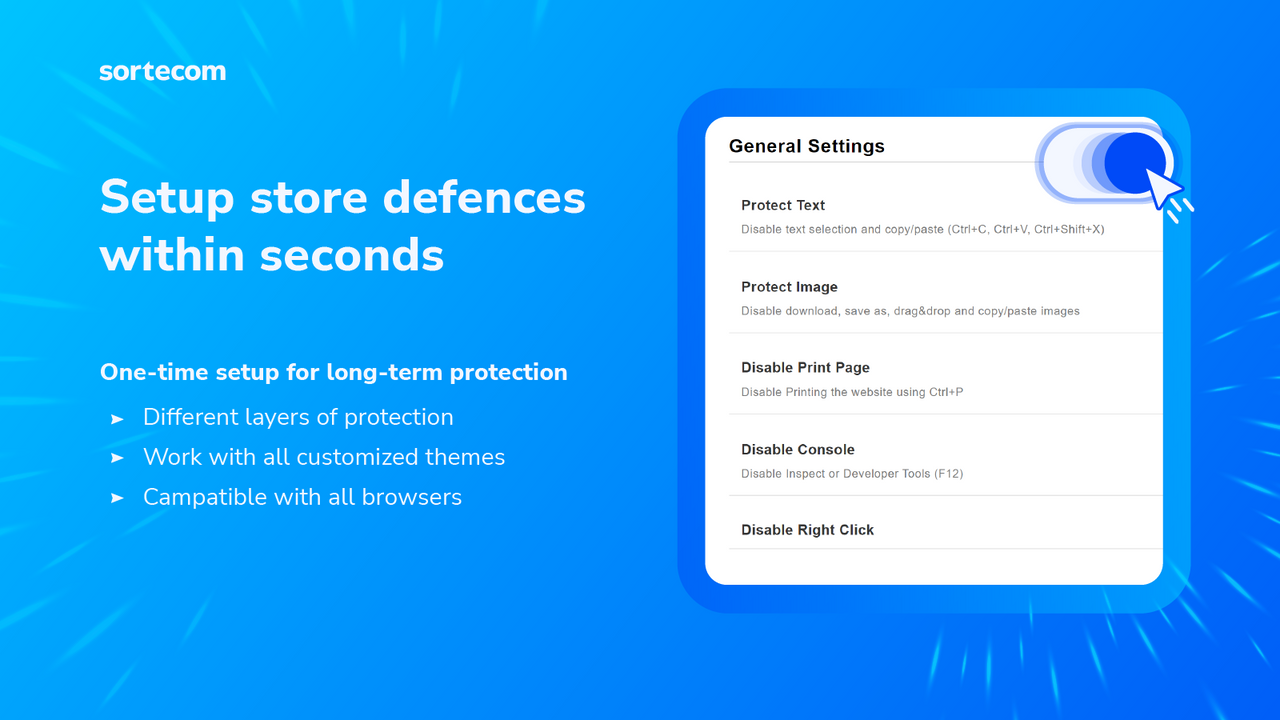 sortecom

Setup store defences within seconds

One-time setup for long-term protection

➤ Different layers of protection
➤ Work with all customized themes
➤ Campatible with all browsers

General Settings

Protect Text
Disable text selection and copy/paste (Ctrl+C, Ctrl+V, Ctrl+Shift+X)

Protect Image
Disable download, save as, drag&drop and copy/paste images

Disable Print Page
Disable Printing the website using Ctrl+P

Disable Console
Disable Inspect or Developer Tools (F12)

Disable Right Click